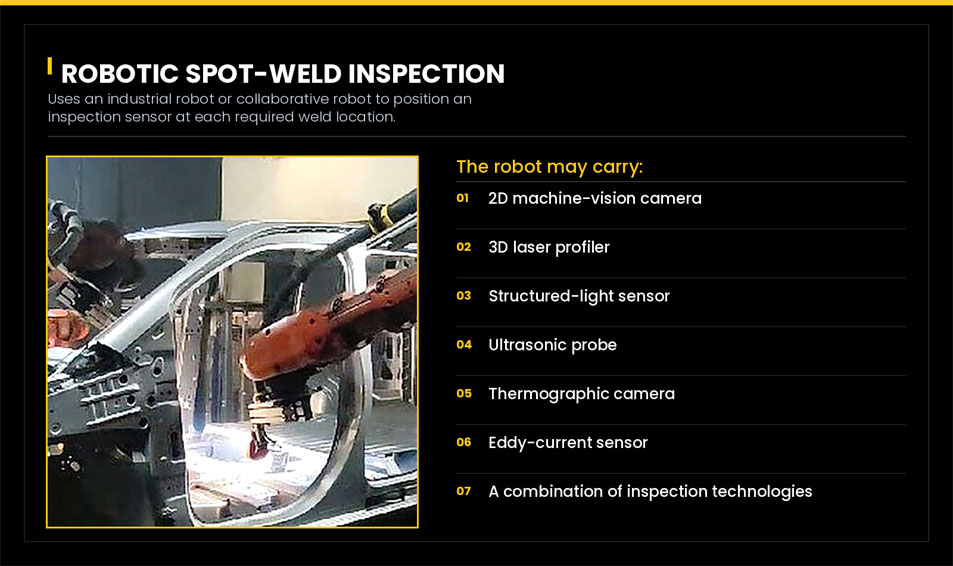 ROBOTIC SPOT-WELD INSPECTION
Uses an industrial robot or collaborative robot to position an inspection sensor at each required weld location.

The robot may carry:
01 2D machine-vision camera
02 3D laser profiler
03 Structured-light sensor
04 Ultrasonic probe
05 Thermographic camera
06 Eddy-current sensor
07 A combination of inspection technologies